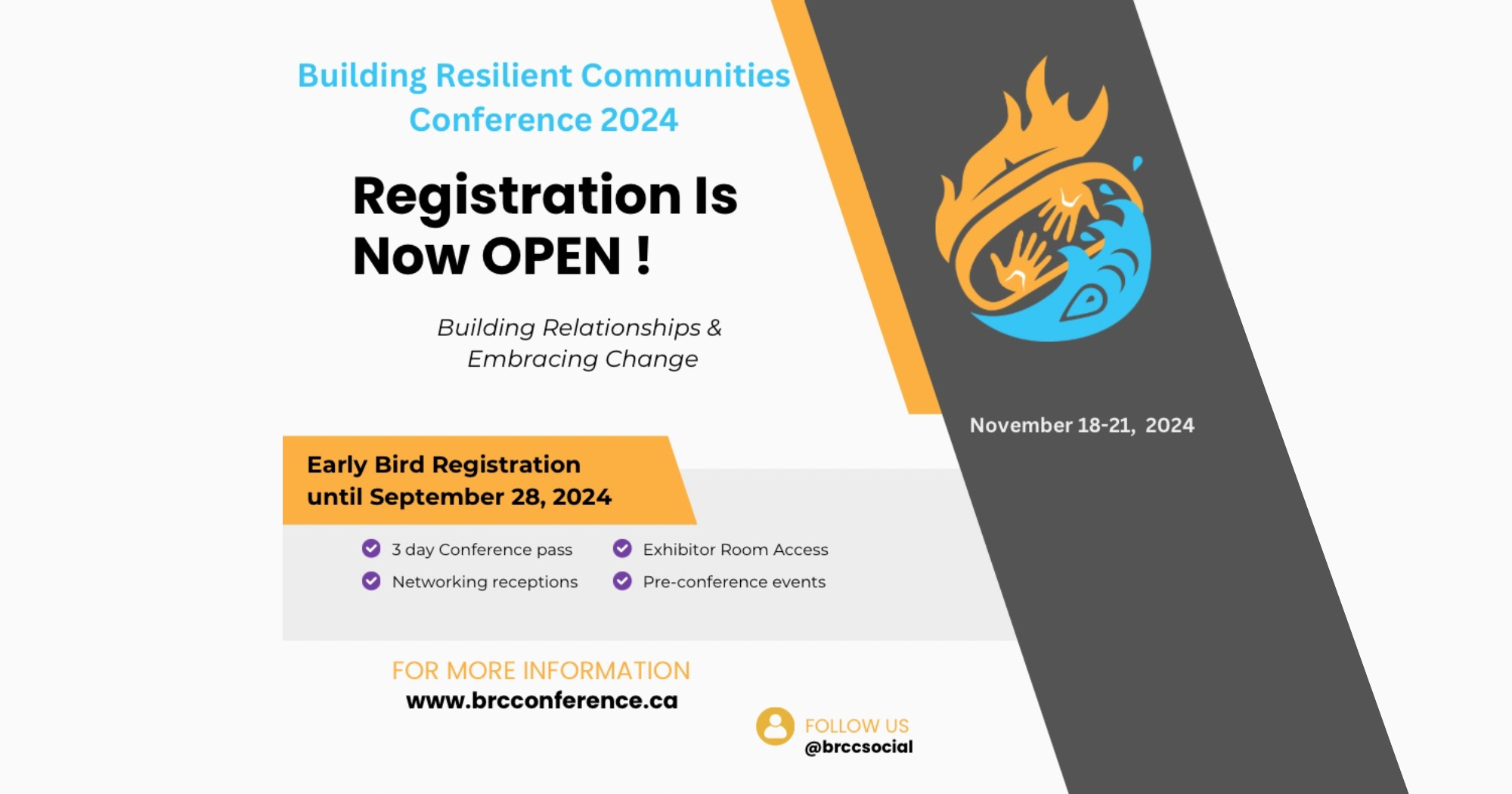 Building Resilient Communities Conference 2024

Registration Is Now OPEN !

Building Relationships & Embracing Change

November 18-21, 2024

Early Bird Registration until September 28, 2024

3 day Conference pass
Networking receptions
Exhibitor Room Access
Pre-conference events

FOR MORE INFORMATION
www.brcconference.ca

FOLLOW US
@brccsocial